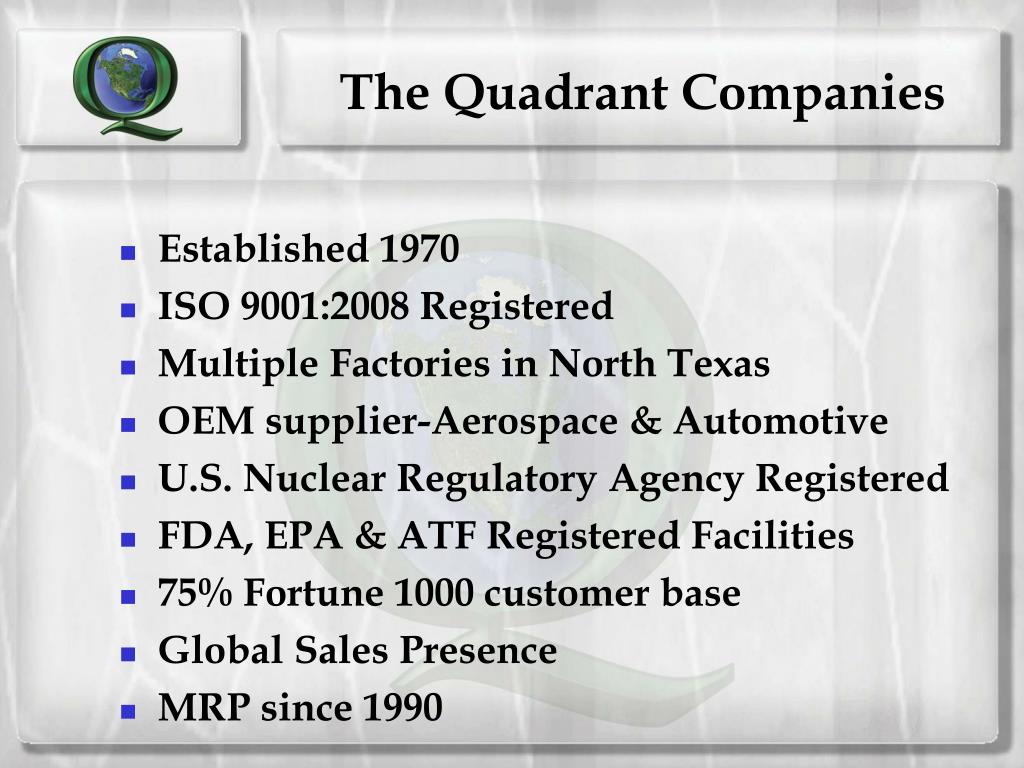 The Quadrant Companies

- Established 1970
- ISO 9001:2008 Registered
- Multiple Factories in North Texas
- OEM supplier-Aerospace & Automotive
- U.S. Nuclear Regulatory Agency Registered
- FDA, EPA & ATF Registered Facilities
- 75% Fortune 1000 customer base
- Global Sales Presence
- MRP since 1990